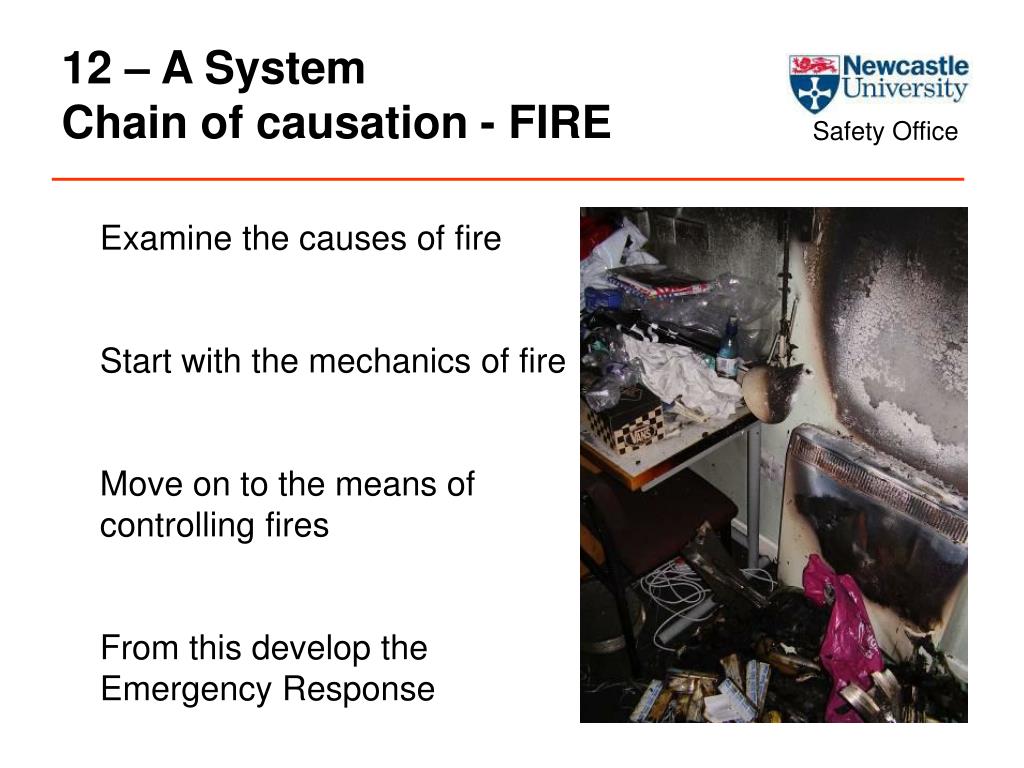 12 – A System
Chain of causation - FIRE

Newcastle University

Safety Office

Examine the causes of fire

Start with the mechanics of fire

Move on to the means of controlling fires

From this develop the Emergency Response